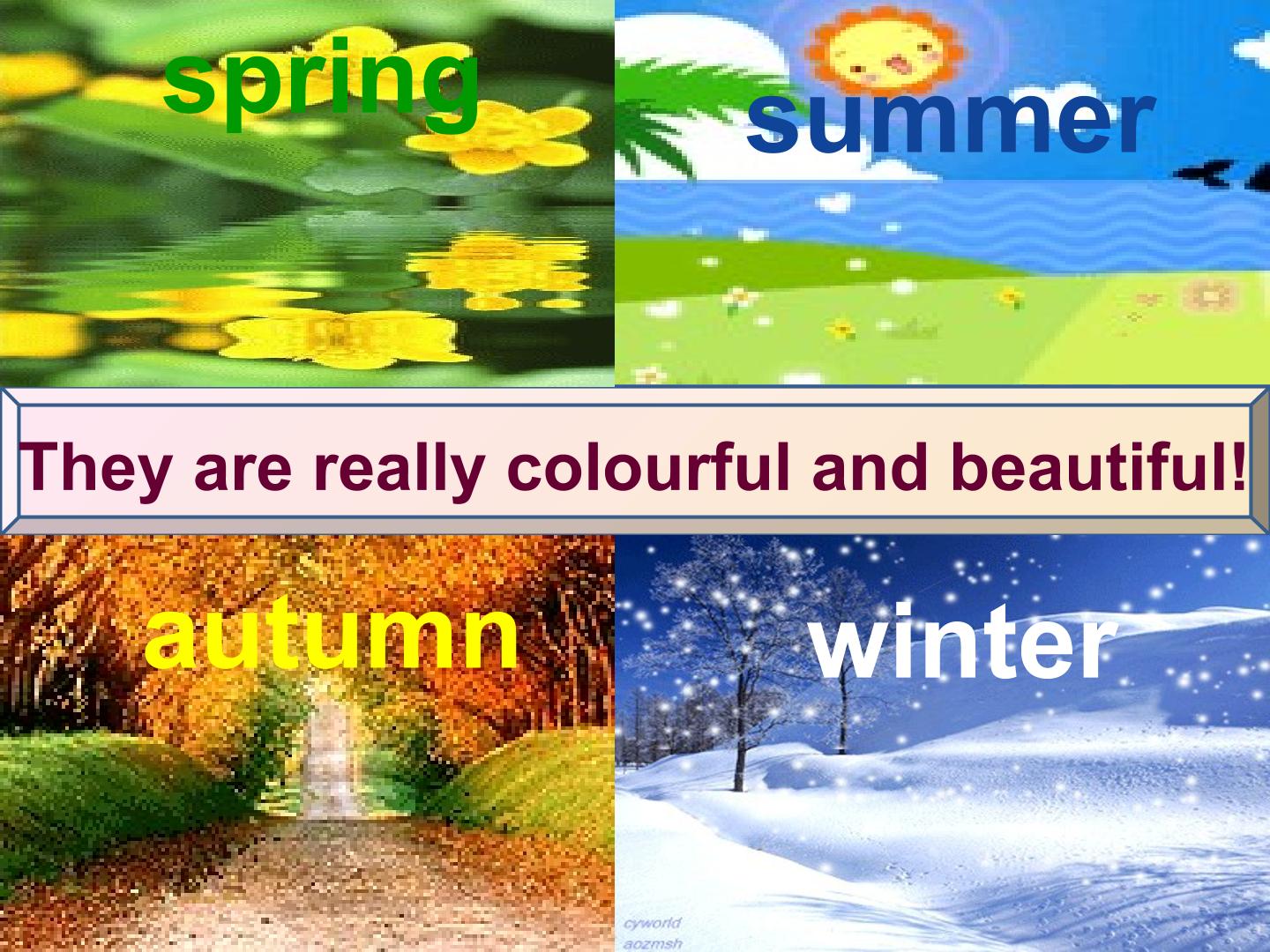 spring

summer

They are really colourful and beautiful!

autumn

winter

cyworld
aozmsh